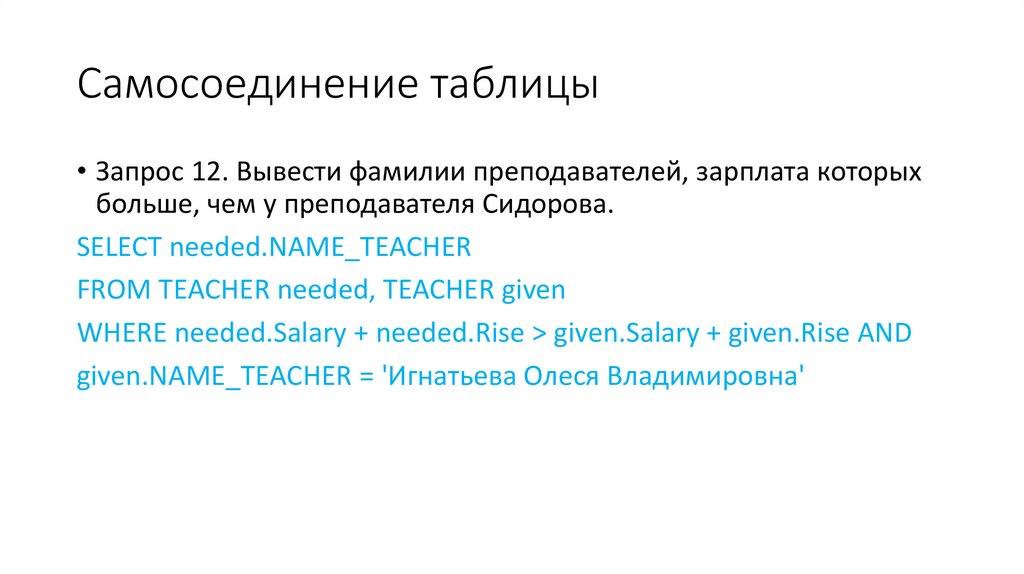 Самосоединение таблицы

• Запрос 12. Вывести фамилии преподавателей, зарплата которых больше, чем у преподавателя Сидорова.

SELECT needed.NAME_TEACHER

FROM TEACHER needed, TEACHER given

WHERE needed.Salary + needed.Rise > given.Salary + given.Rise AND given.NAME_TEACHER = 'Игнатьева Олеся Владимировна'